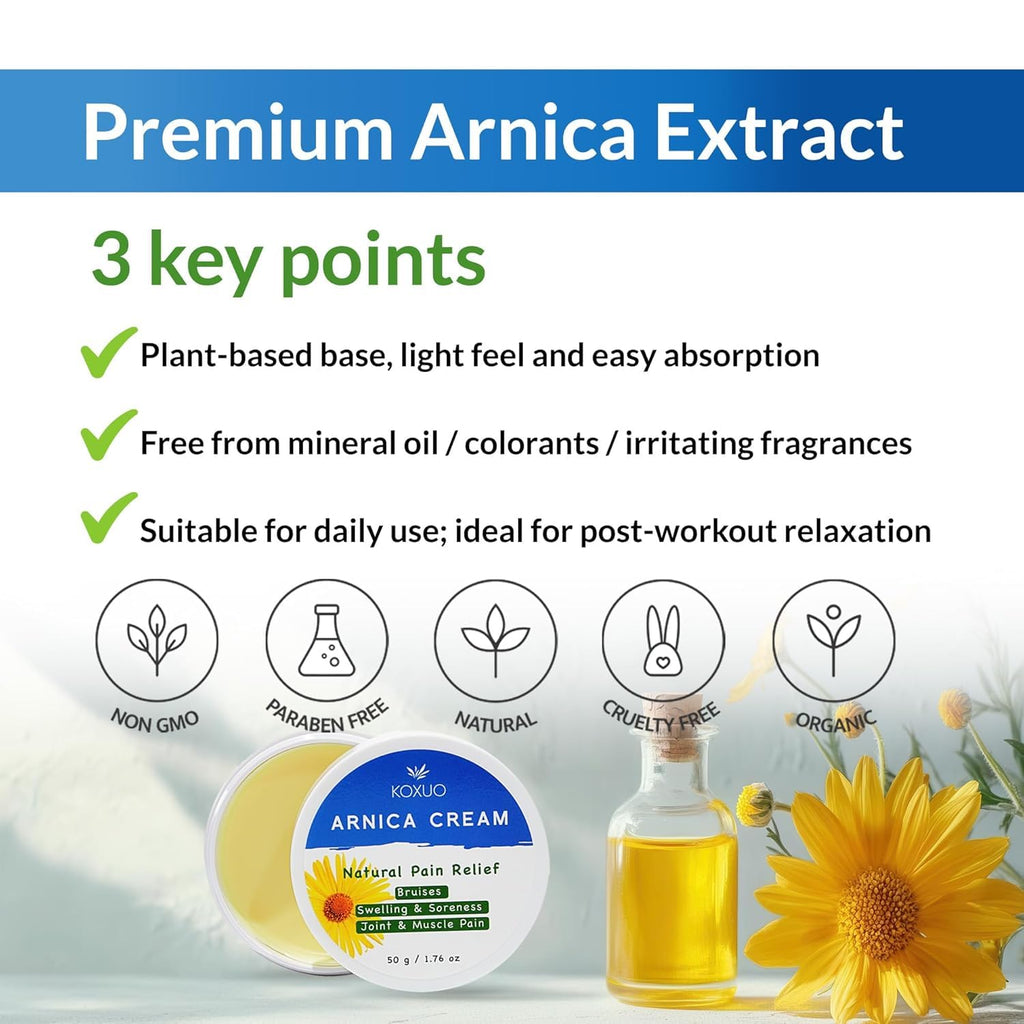 Premium Arnica Extract

3 key points

Plant-based base, light feel and easy absorption

Free from mineral oil / colorants / irritating fragrances

Suitable for daily use; ideal for post-workout relaxation

NON GMO

PARABEN FREE

NATURAL

CRUELTY FREE

ORGANIC

KOXUO

ARNICA CREAM

Natural Pain Relief

Bruises

Swelling & Soreness

Joint & Muscle Pain

50 g / 1.76 oz